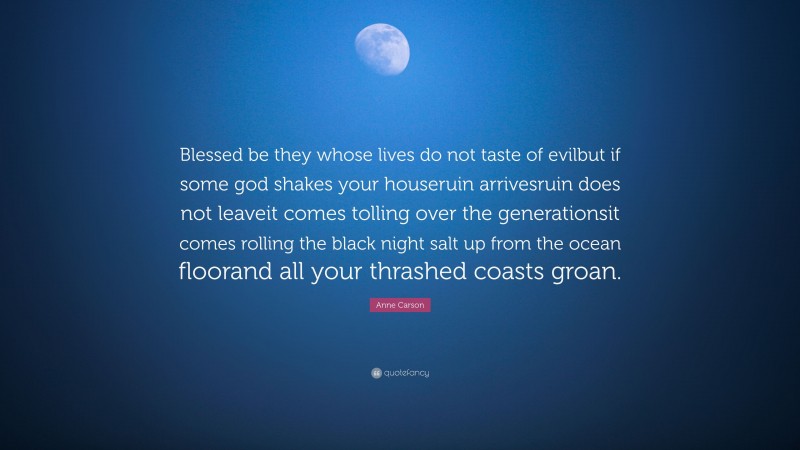 Blessed be they whose lives do not taste of evilbut if some god shakes your houseruin arrivesruin does not leaveit comes tolling over the generationsit comes rolling the black night salt up from the ocean floorand all your thrashed coasts groan.

Anne Carson

quotefancy